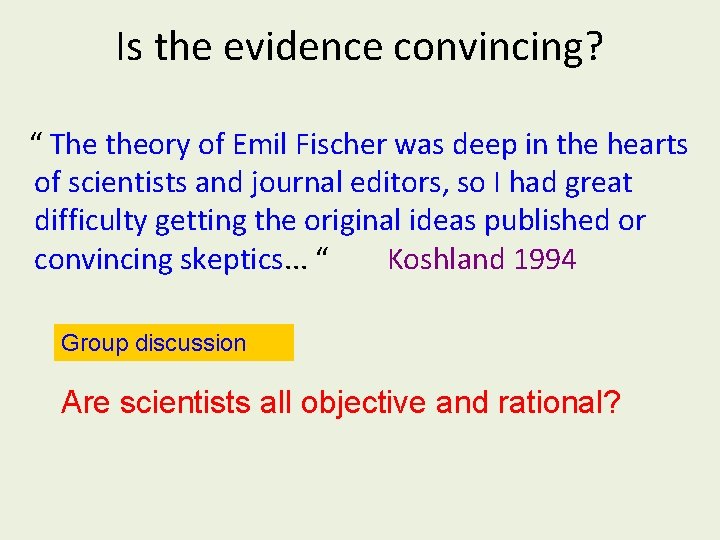 Is the evidence convincing?

“ The theory of Emil Fischer was deep in the hearts of scientists and journal editors, so I had great difficulty getting the original ideas published or convincing skeptics... “ Koshland 1994

Group discussion

Are scientists all objective and rational?